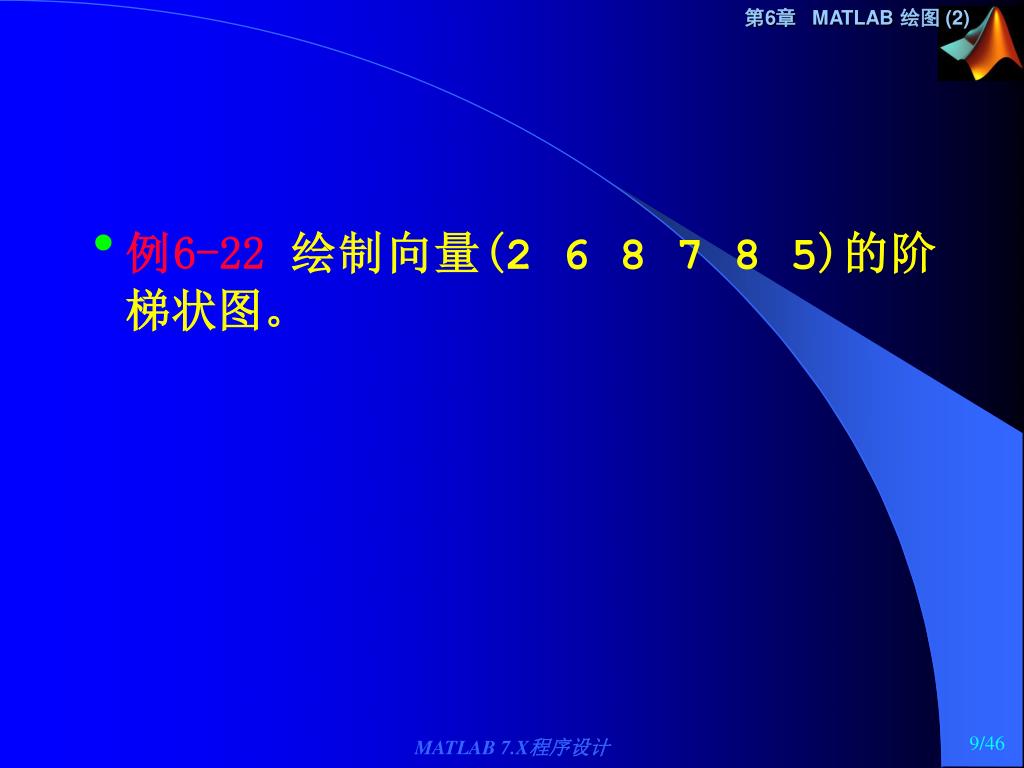 第6章 MATLAB 绘图 (2)

• 例6-22 绘制向量(2 6 8 7 8 5)的阶梯状图。

MATLAB 7.X程序设计

9/46